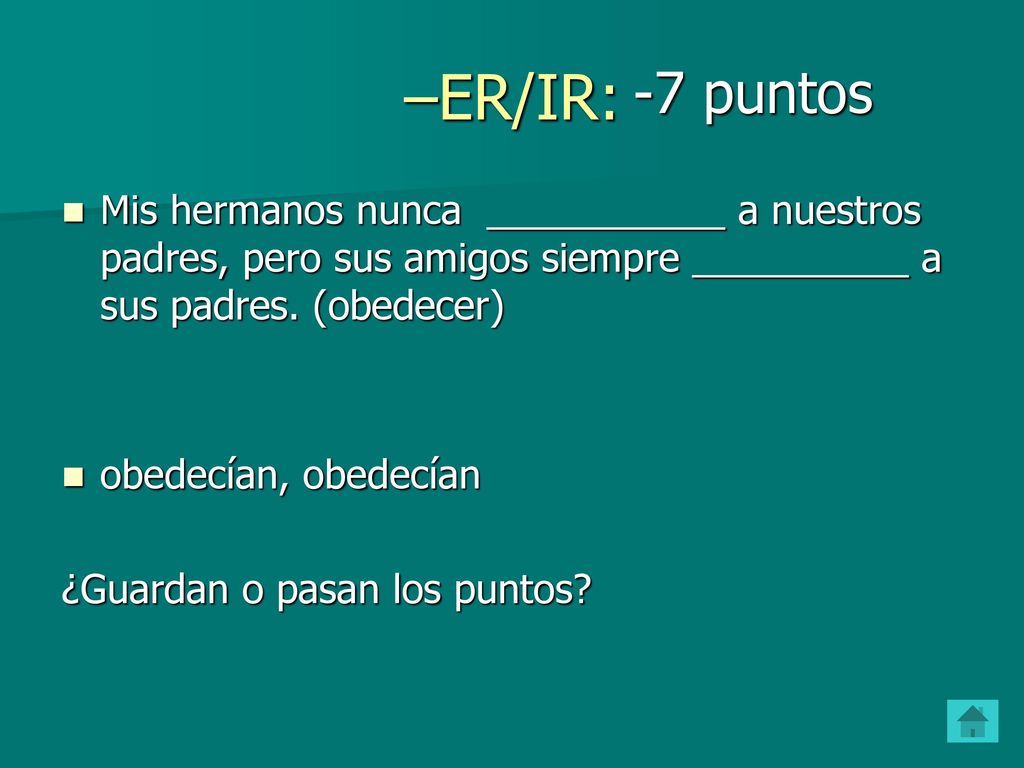 –ER/IR: -7 puntos

Mis hermanos nunca ___________ a nuestros padres, pero sus amigos siempre __________ a sus padres. (obedecer)

obedecían, obedecían

¿Guardan o pasan los puntos?